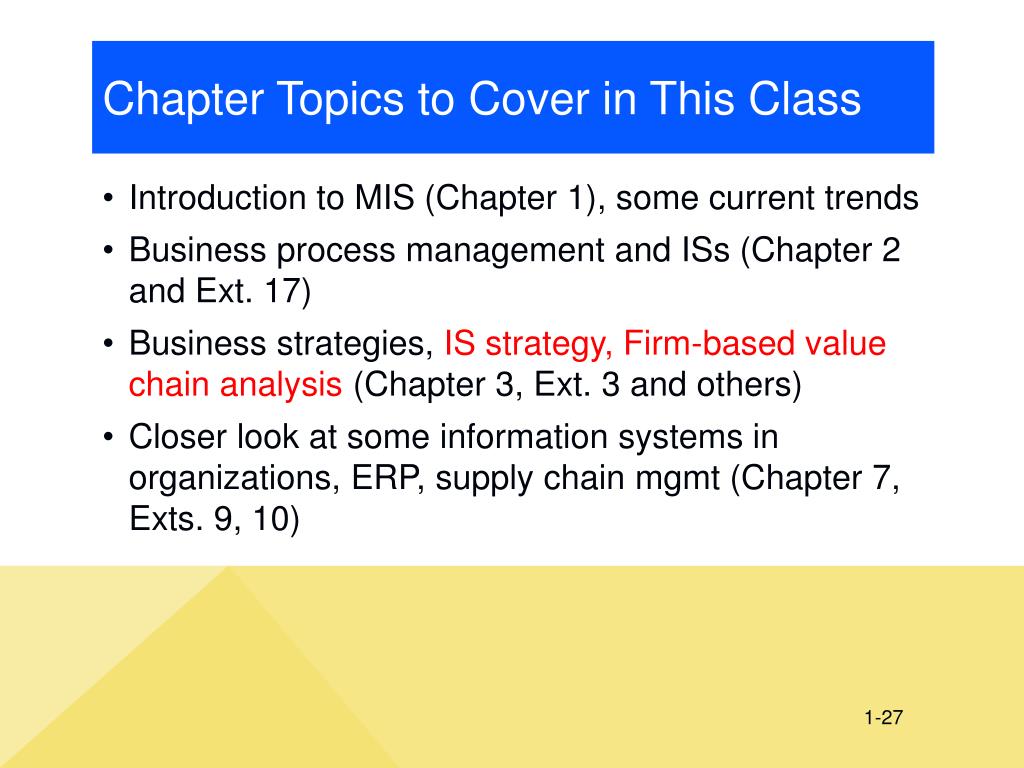 Chapter Topics to Cover in This Class

• Introduction to MIS (Chapter 1), some current trends
• Business process management and ISs (Chapter 2 and Ext. 17)
• Business strategies, IS strategy, Firm-based value chain analysis (Chapter 3, Ext. 3 and others)
• Closer look at some information systems in organizations, ERP, supply chain mgmt (Chapter 7, Exts. 9, 10)

1-27